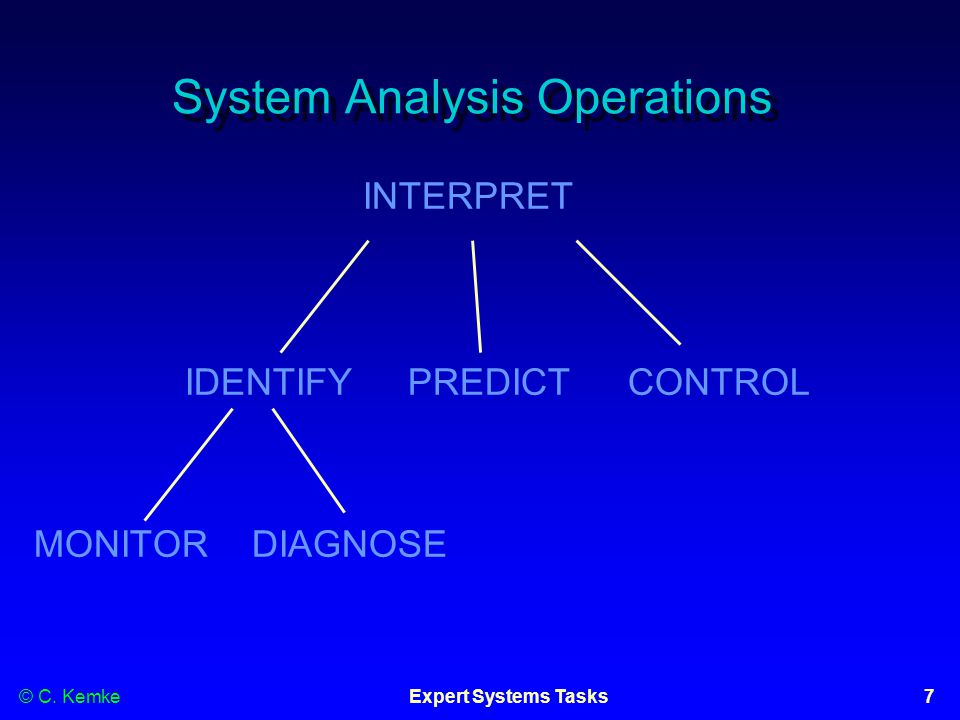 System Analysis Operations

INTERPRET

IDENTIFY PREDICT CONTROL

MONITOR DIAGNOSE

© C. Kemke

Expert Systems Tasks

7